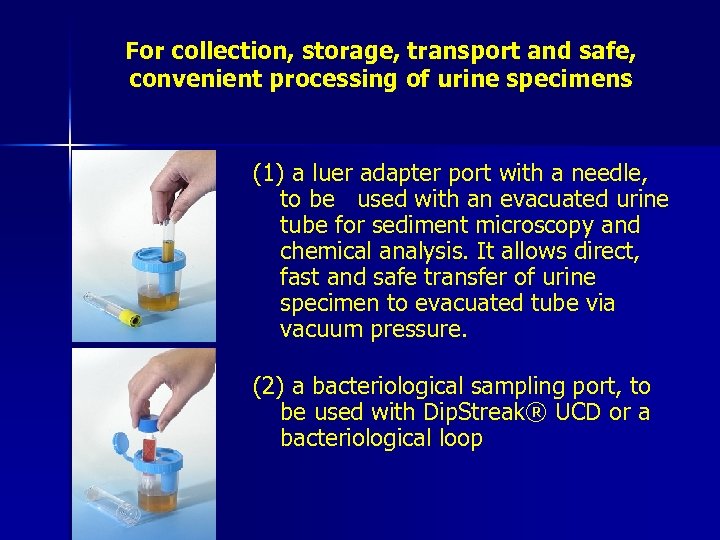 For collection, storage, transport and safe, convenient processing of urine specimens

(1) a luer adapter port with a needle, to be used with an evacuated urine tube for sediment microscopy and chemical analysis. It allows direct, fast and safe transfer of urine specimen to evacuated tube via vacuum pressure.

(2) a bacteriological sampling port, to be used with DipStreak® UCD or a bacteriological loop